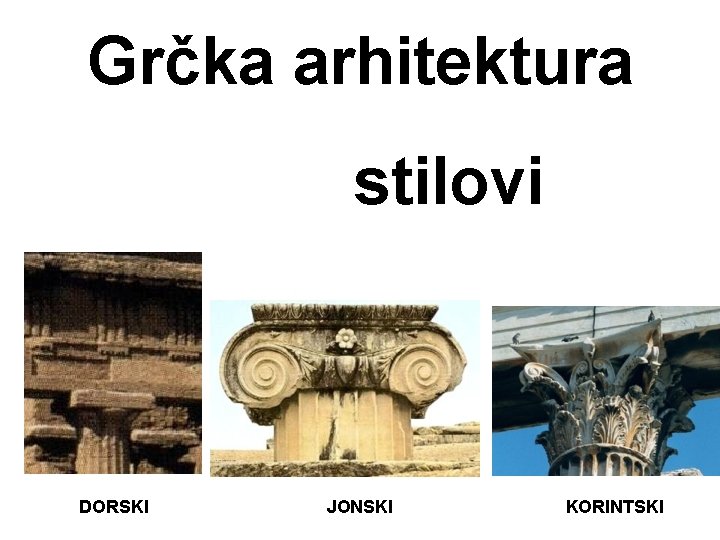 Grčka arhitektura

stilovi

DORSKI

JONSKI

KORINTSKI